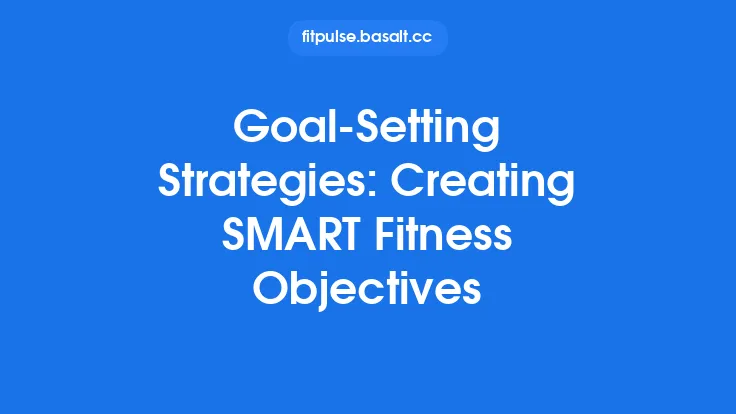 fitpulse.basalt.cc

Goal-Setting Strategies: Creating SMART Fitness Objectives